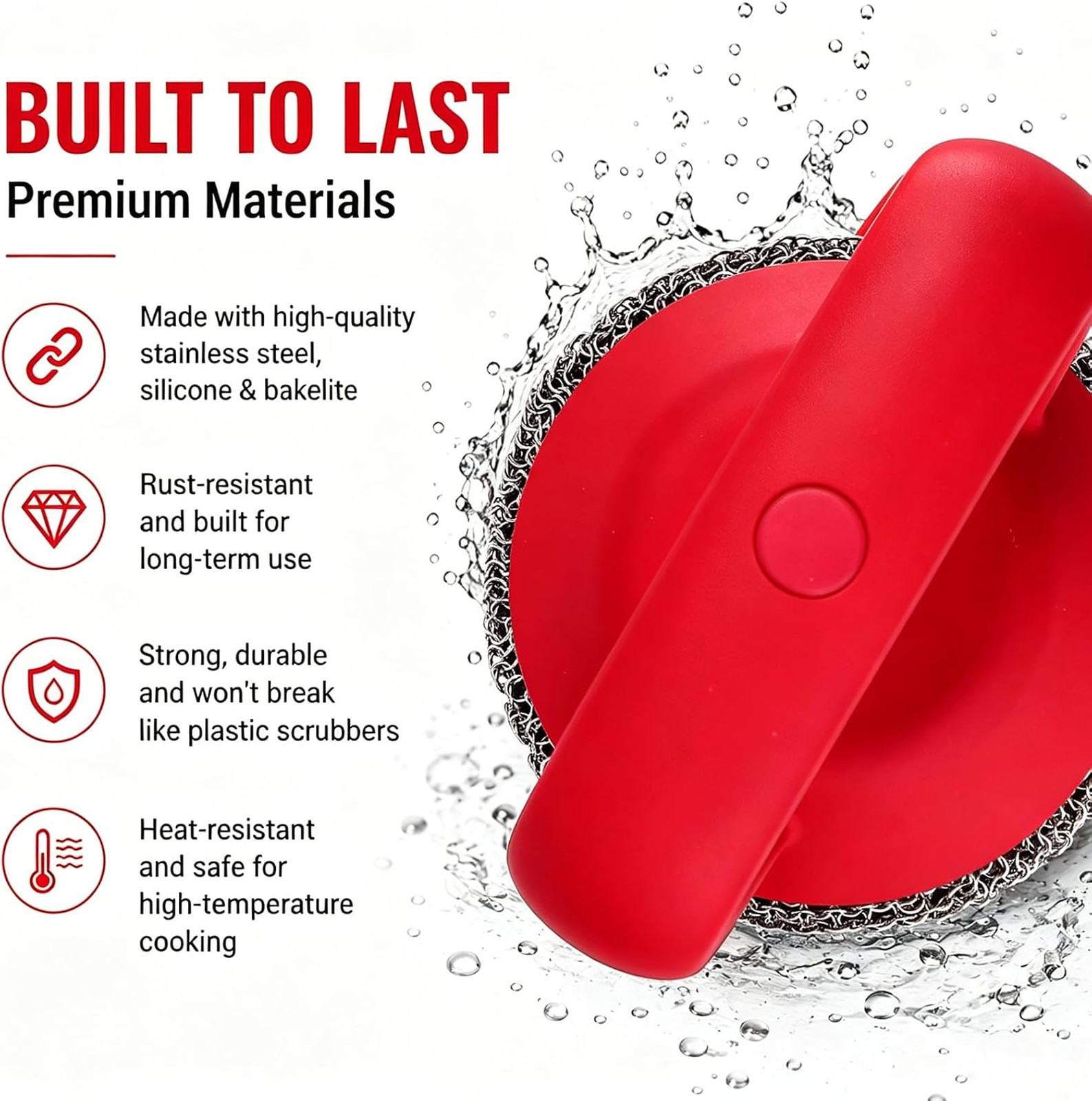 BUILT TO LAST
Premium Materials

Made with high-quality stainless steel, silicone & bakelite

Rust-resistant and built for long-term use

Strong, durable and won't break like plastic scrubbers

Heat-resistant and safe for high-temperature cooking